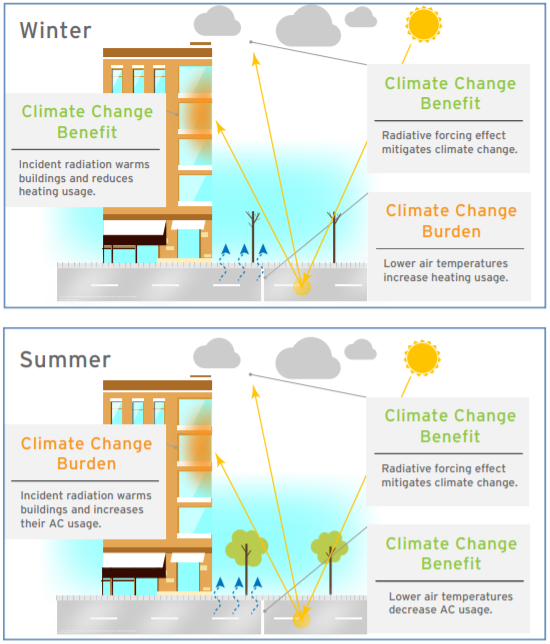 Winter

Climate Change Benefit

Incident radiation warms buildings and reduces heating usage.

Climate Change Benefit

Radiative forcing effect mitigates climate change.

Climate Change Burden

Lower air temperatures increase heating usage.

Summer

Climate Change Burden

Incident radiation warms buildings and increases their AC usage.

Climate Change Benefit

Radiative forcing effect mitigates climate change.

Climate Change Benefit

Lower air temperatures decrease AC usage.